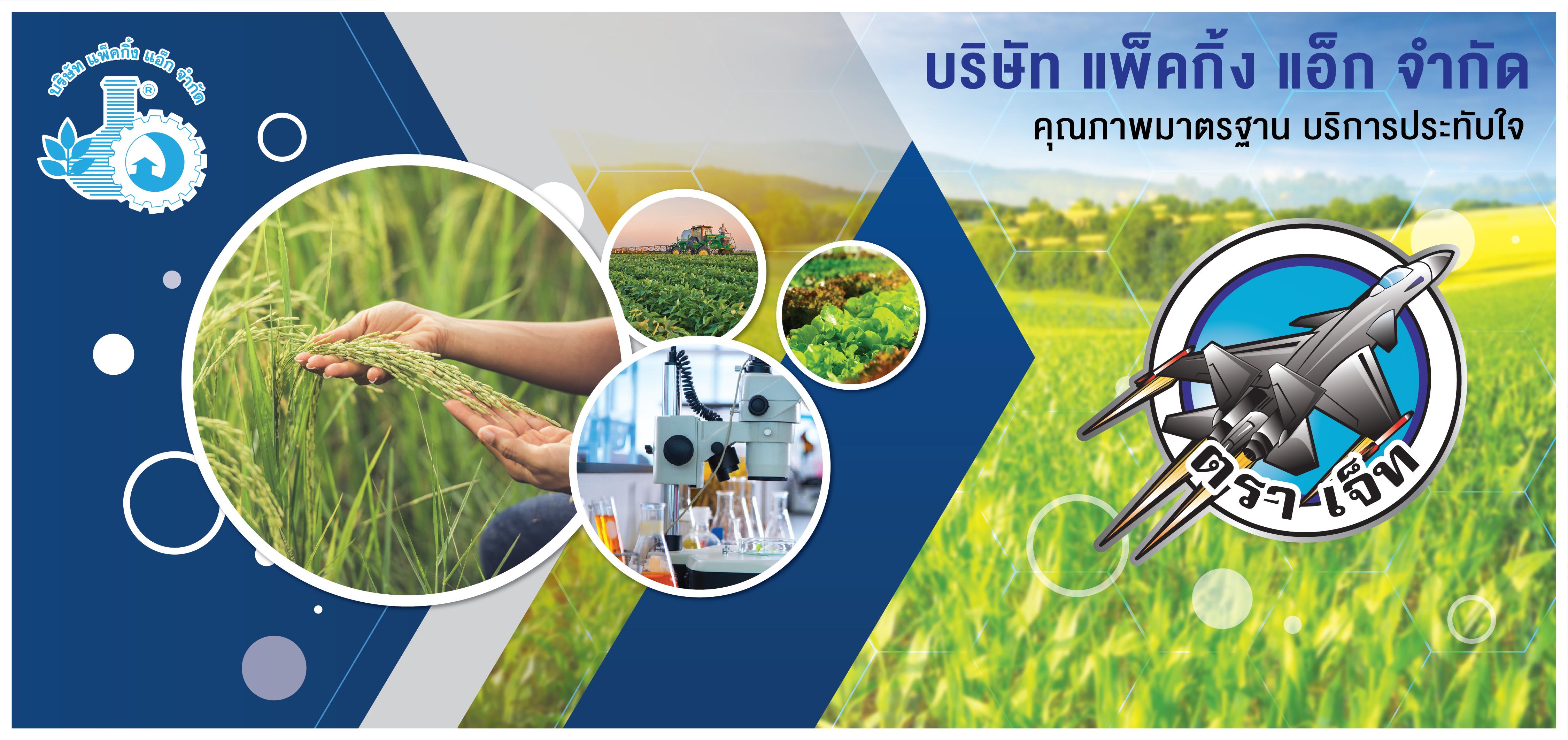 บริษัท แพ็คกิ้ง แอ็ก จำกัด
®

บริษัท แพ็คกิ้ง แอ็ก จำกัด
คุณภาพมาตรฐาน บริการประทับใจ

ตรา เจ็ท